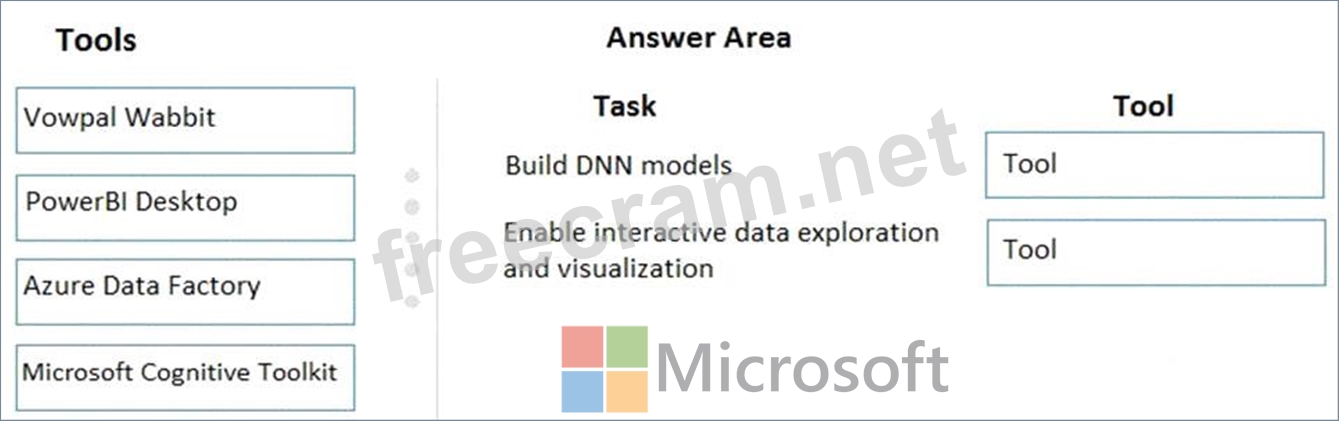 Tools

Vowpal Wabbit

PowerBI Desktop

Azure Data Factory

Microsoft Cognitive Toolkit

Answer Area

| Task | Tool |
|---|---|
| Build DNN models | Tool |
| Enable interactive data exploration and visualization | Tool |

freecram.net

Microsoft